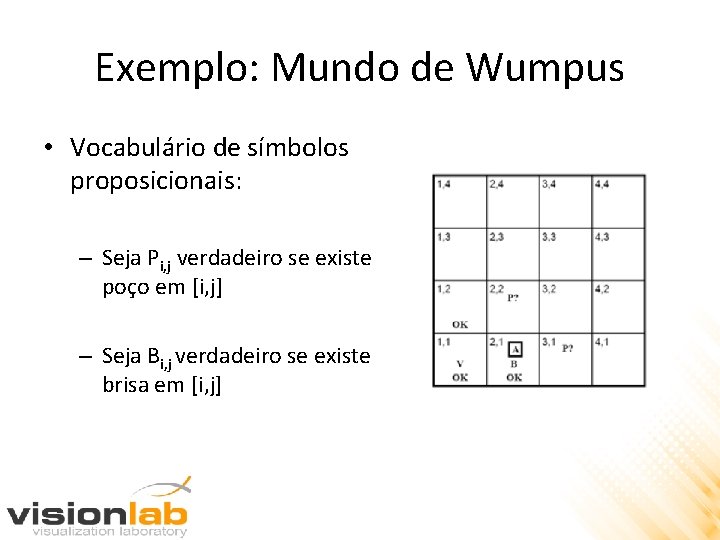 Exemplo: Mundo de Wumpus

• Vocabulário de símbolos proposicionais:

– Seja $P_{i,j}$ verdadeiro se existe poço em [i,j]

– Seja $B_{i,j}$ verdadeiro se existe brisa em [i,j]

| 1,4 | 2,4 | 3,4 | 4,4 |
|---|---|---|---|
| 1,3 | 2,3 | 3,3 | 4,3 |
| 1,2 OK | 2,2 P? | 3,2 | 4,2 |
| 1,1 V OK | 2,1 A B OK | 3,1 P? | 4,1 |

visionlab
visualization laboratory